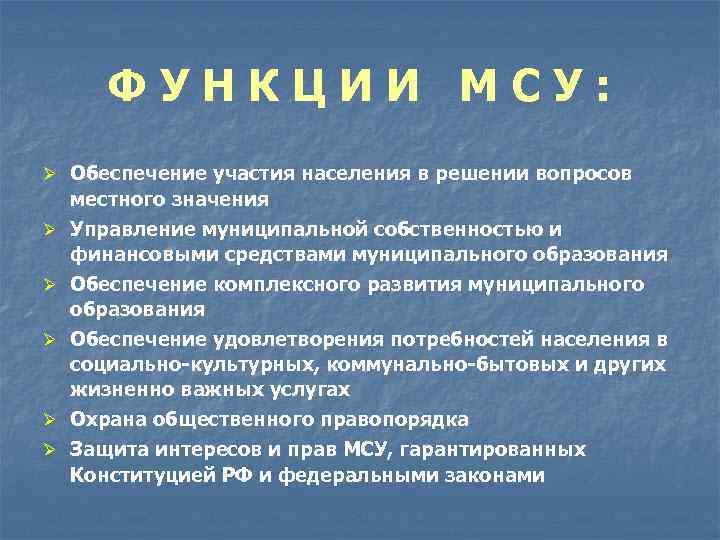 ФУНКЦИИ МСУ:

➢ Обеспечение участия населения в решении вопросов местного значения
➢ Управление муниципальной собственностью и финансовыми средствами муниципального образования
➢ Обеспечение комплексного развития муниципального образования
➢ Обеспечение удовлетворения потребностей населения в социально-культурных, коммунально-бытовых и других жизненно важных услугах
➢ Охрана общественного правопорядка
➢ Защита интересов и прав МСУ, гарантированных Конституцией РФ и федеральными законами